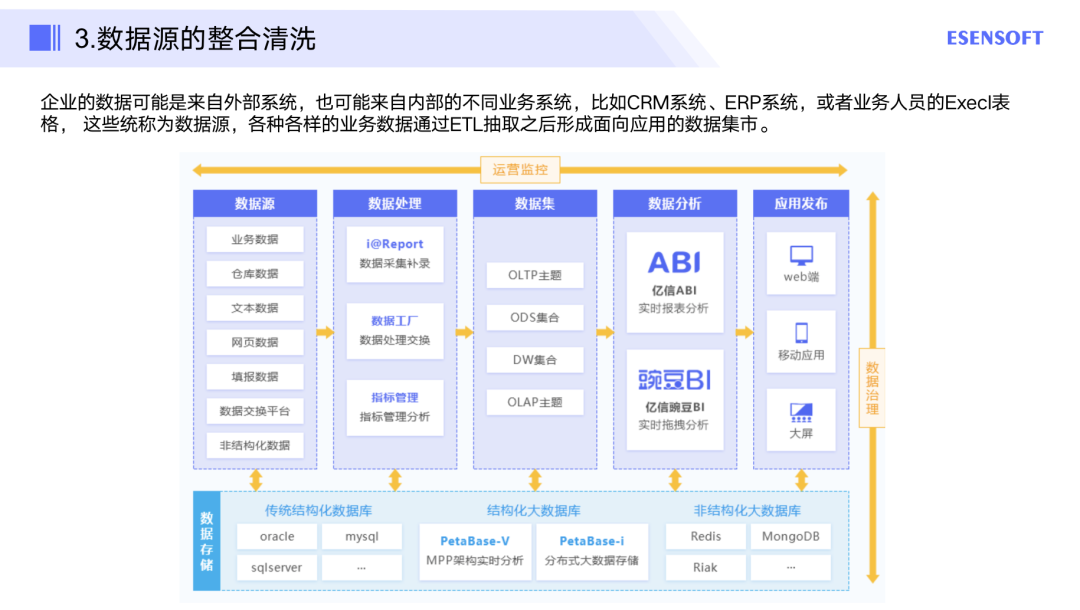 3.数据源的整合清洗

ESENSOFT

企业的数据可能是来自外部系统，也可能来自内部的不同业务系统，比如CRM系统、ERP系统，或者业务人员的Execl表格， 这些统称为数据源，各种各样的业务数据通过ETL抽取之后形成面向应用的数据集市。

运营监控

数据源

业务数据

仓库数据

文本数据

网页数据

填报数据

数据交换平台

非结构化数据

数据处理

i@Report
数据采集补录

数据工厂
数据处理交换

指标管理
指标管理分析

数据集

OLTP主题

ODS集合

DW集合

OLAP主题

数据分析

ABI
亿信ABI
实时报表分析

豌豆BI
亿信豌豆BI
实时拖拽分析

应用发布

web端

移动应用

大屏

数据治理

数据存储

传统结构化数据库

oracle

mysql

sqlserver

...

结构化大数据库

PetaBase-V
MPP架构实时分析

PetaBase-i
分布式大数据存储

非结构化大数据库

Redis

MongoDB

Riak

...